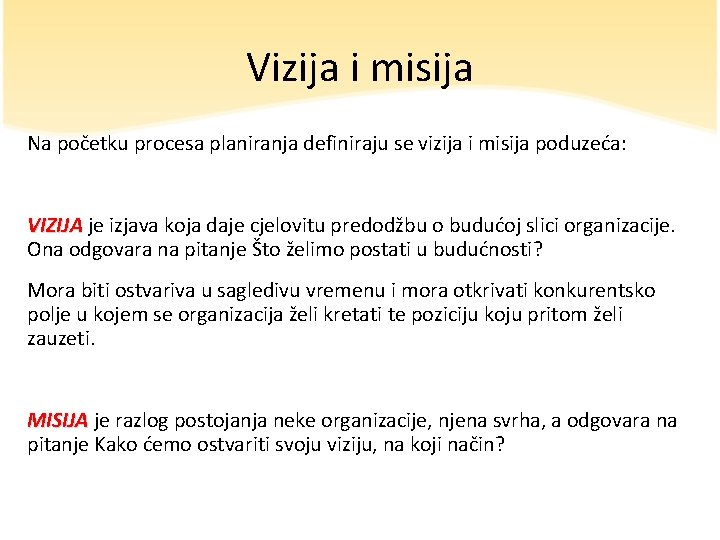 Vizija i misija

Na početku procesa planiranja definiraju se vizija i misija poduzeća:

VIZIJA je izjava koja daje cjelovitu predodžbu o budućoj slici organizacije. Ona odgovara na pitanje Što želimo postati u budućnosti?

Mora biti ostvariva u sagledivu vremenu i mora otkrivati konkurentsko polje u kojem se organizacija želi kretati te poziciju koju pritom želi zauzeti.

MISIJA je razlog postojanja neke organizacije, njena svrha, a odgovara na pitanje Kako ćemo ostvariti svoju viziju, na koji način?